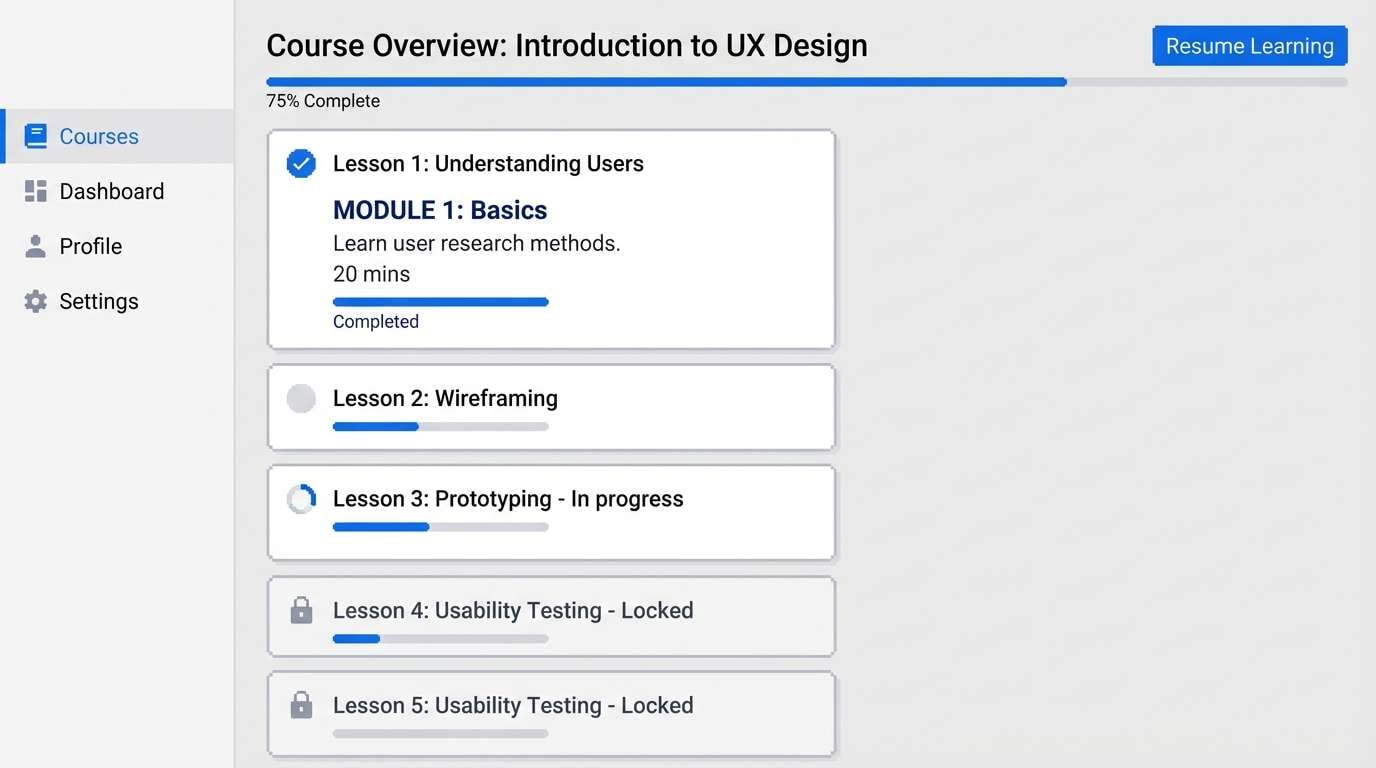 Courses
Dashboard
Profile
Settings

Course Overview: Introduction to UX Design

Resume Learning

75% Complete

Lesson 1: Understanding Users

MODULE 1: Basics

Learn user research methods.

20 mins

Completed

Lesson 2: Wireframing

Lesson 3: Prototyping - In progress

Lesson 4: Usability Testing - Locked

Lesson 5: Usability Testing - Locked